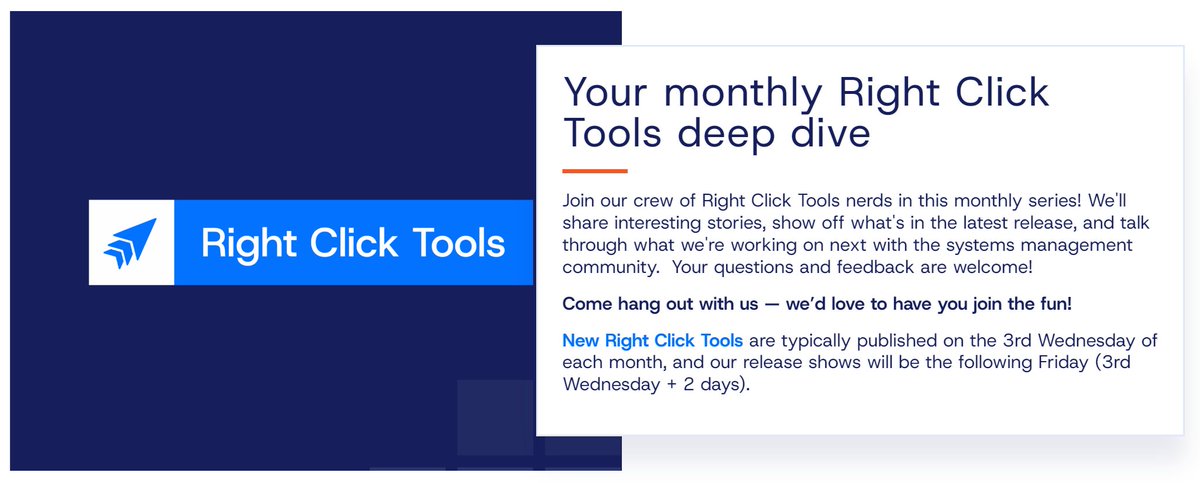 Right Click Tools

Your monthly Right Click Tools deep dive

Join our crew of Right Click Tools nerds in this monthly series! We'll share interesting stories, show off what's in the latest release, and talk through what we're working on next with the systems management community. Your questions and feedback are welcome!

Come hang out with us — we'd love to have you join the fun!

New Right Click Tools are typically published on the 3rd Wednesday of each month, and our release shows will be the following Friday (3rd Wednesday + 2 days).